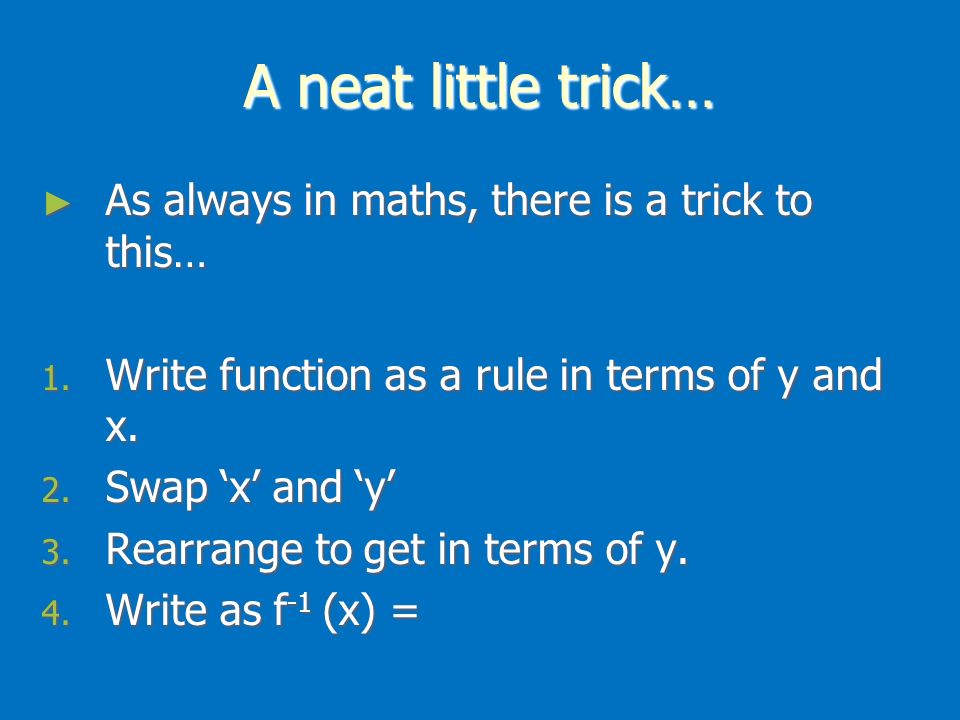 A neat little trick…

► As always in maths, there is a trick to this…

1. Write function as a rule in terms of y and x.
2. Swap ‘x’ and ‘y’
3. Rearrange to get in terms of y.
4. Write as $f^{-1}(x) =$